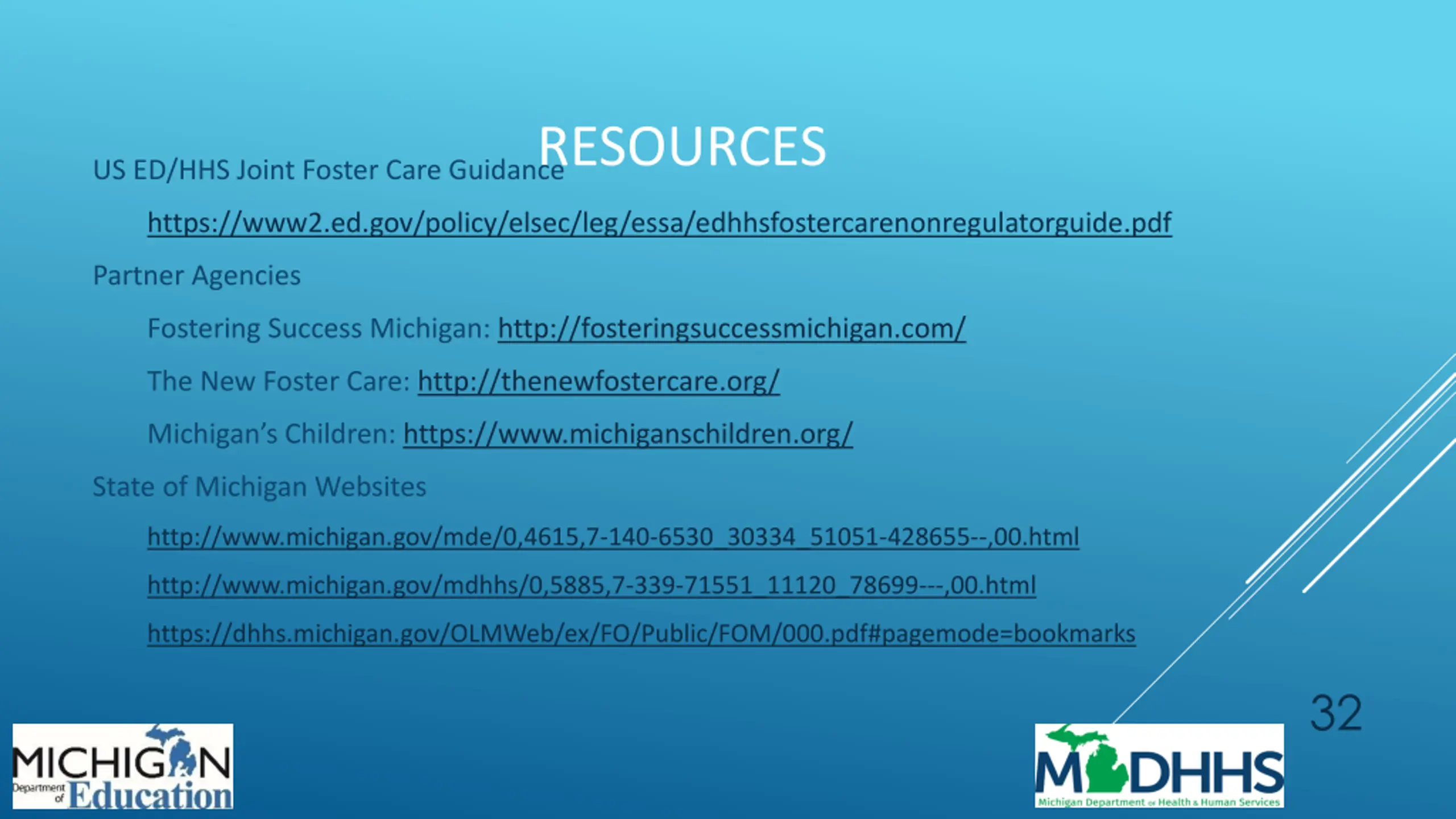 RESOURCES

US ED/HHS Joint Foster Care Guidance

https://www2.ed.gov/policy/elsec/leg/essa/edhhsfostercarenonregulatorguide.pdf

Partner Agencies

Fostering Success Michigan: http://fosteringsuccessmichigan.com/

The New Foster Care: http://thenewfostercare.org/

Michigan's Children: https://www.michiganschildren.org/

State of Michigan Websites

http://www.michigan.gov/mde/0,4615,7-140-6530_30334_51051-428655--,00.html

http://www.michigan.gov/mdhhs/0,5885,7-339-71551_11120_78699---,00.html

https://dhhs.michigan.gov/OLMWeb/ex/FO/Public/FOM/000.pdf#pagemode=bookmarks

32

MICHIGAN Department of Education

MDHHS Michigan Department of Health & Human Services